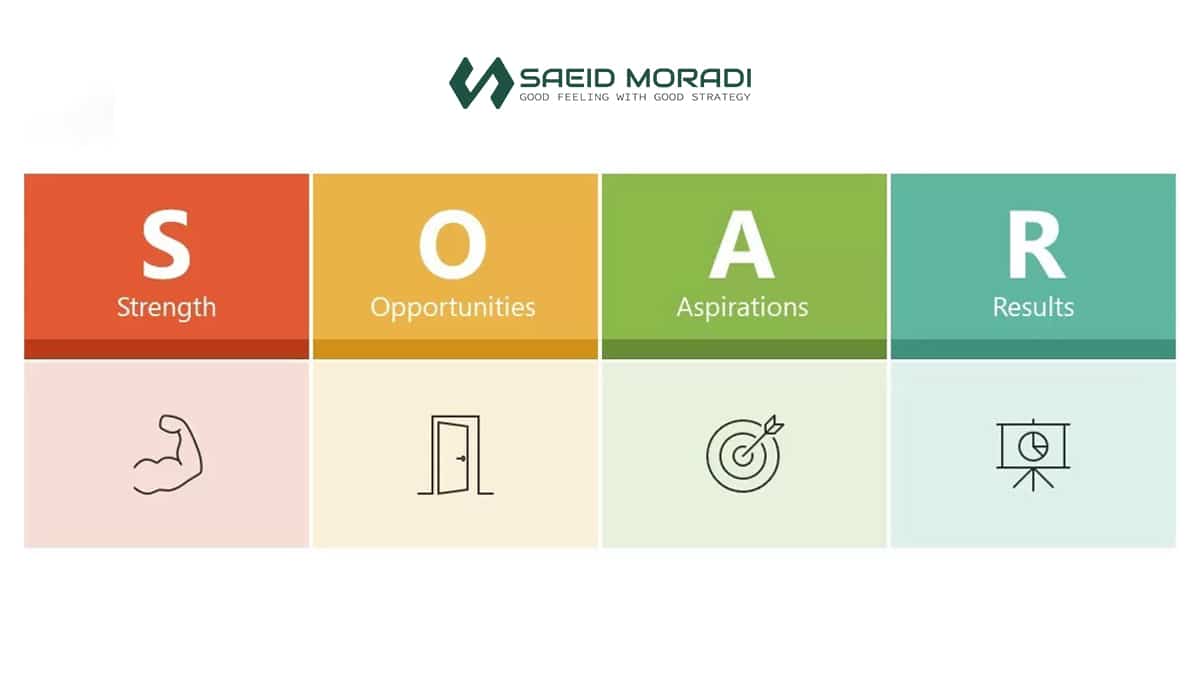 SAEID MORADI
GOOD FEELING WITH GOOD STRATEGY

S
Strength

O
Opportunities

A
Aspirations

R
Results